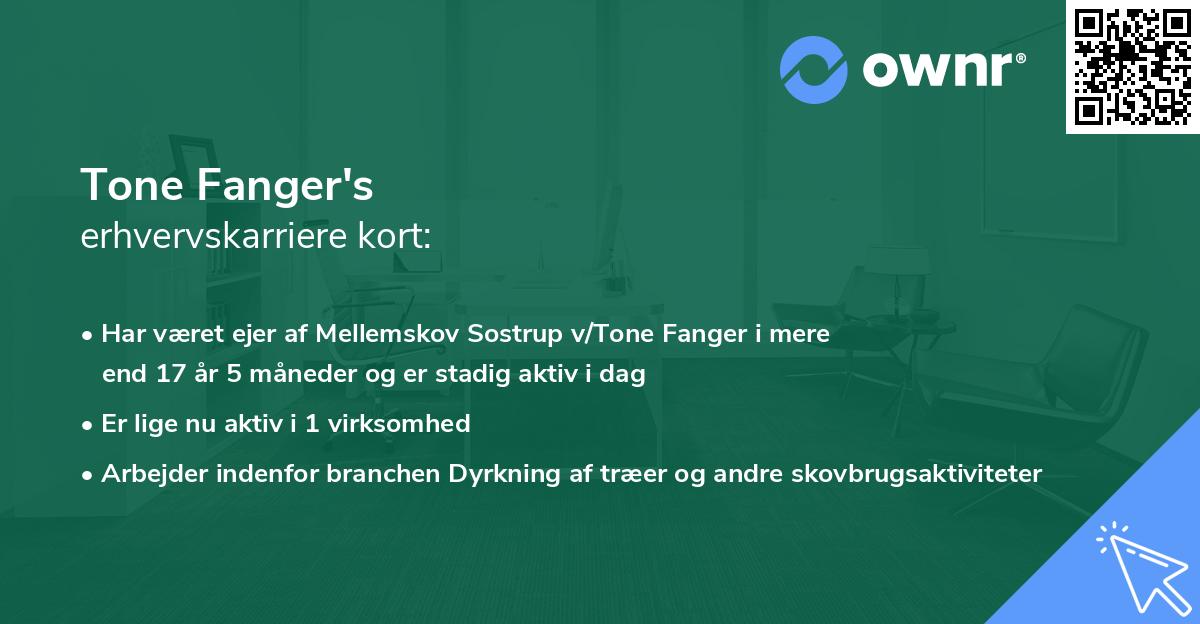 ownr®

Tone Fanger's
erhvervskarriere kort:

• Har været ejer af Mellemskov Sostrup v/Tone Fanger i mere end 17 år 5 måneder og er stadig aktiv i dag
• Er lige nu aktiv i 1 virksomhed
• Arbejder indenfor branchen Dyrkning af træer og andre skovbrugsaktiviteter